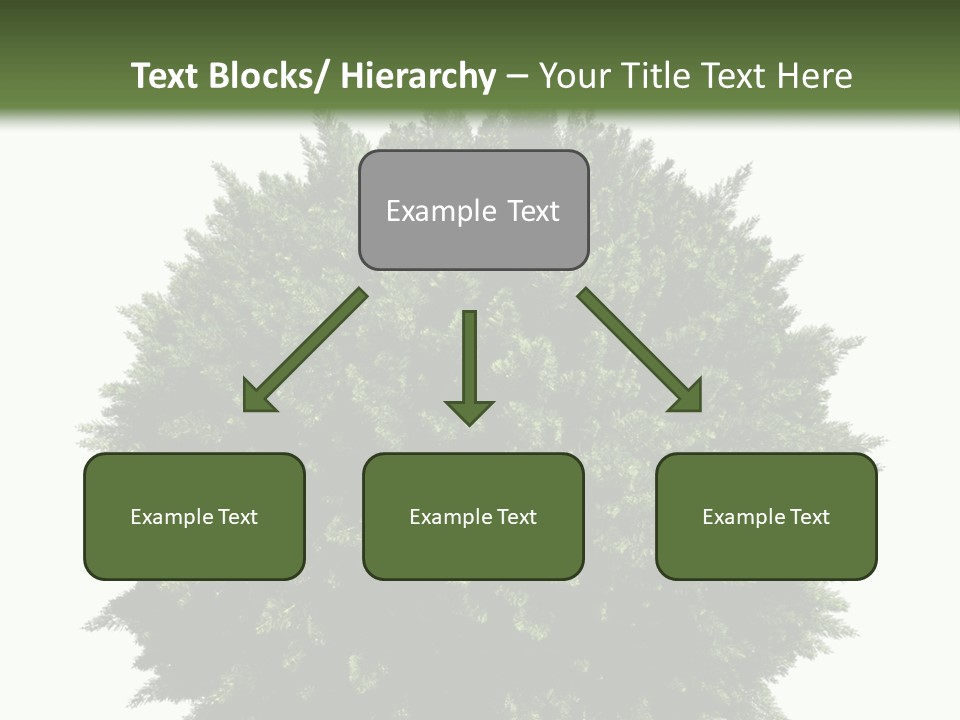 Text Blocks/ Hierarchy – Your Title Text Here

Example Text

Example Text

Example Text

Example Text